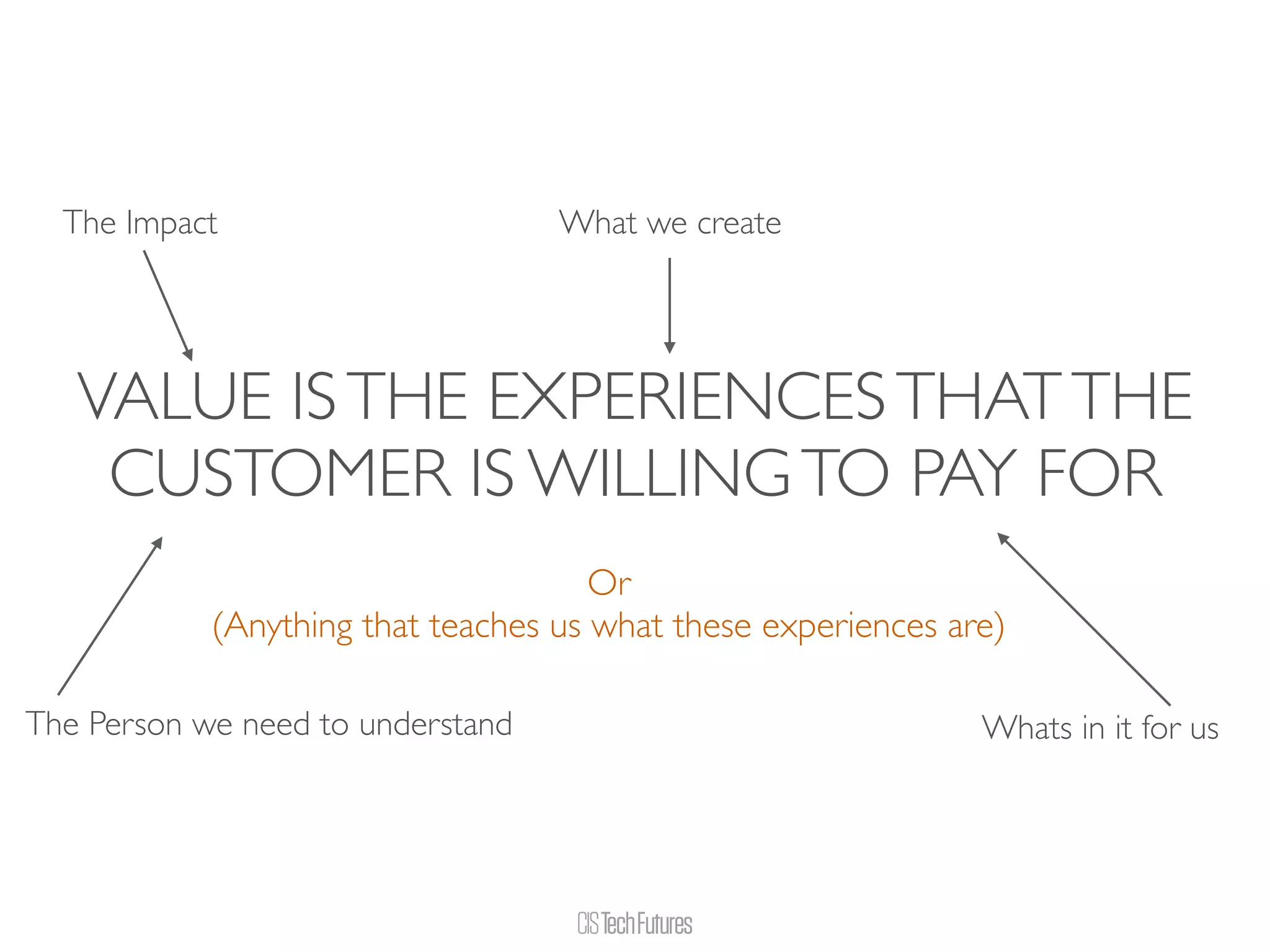 The Impact

What we create

VALUE IS THE EXPERIENCES THAT THE CUSTOMER IS WILLING TO PAY FOR

Or
(Anything that teaches us what these experiences are)

The Person we need to understand

Whats in it for us

CIS Tech Futures